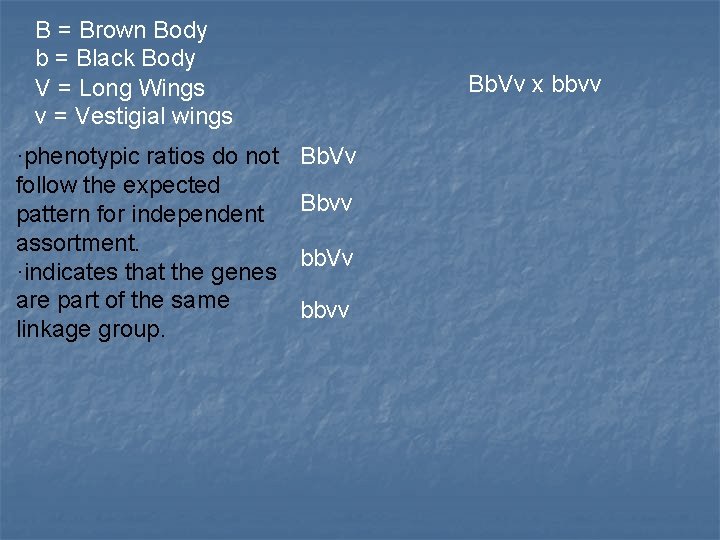 B = Brown Body
b = Black Body
V = Long Wings
v = Vestigial wings

BbVv x bbvv

·phenotypic ratios do not follow the expected pattern for independent assortment.
·indicates that the genes are part of the same linkage group.

BbVv

Bbvv

bbVv

bbvv